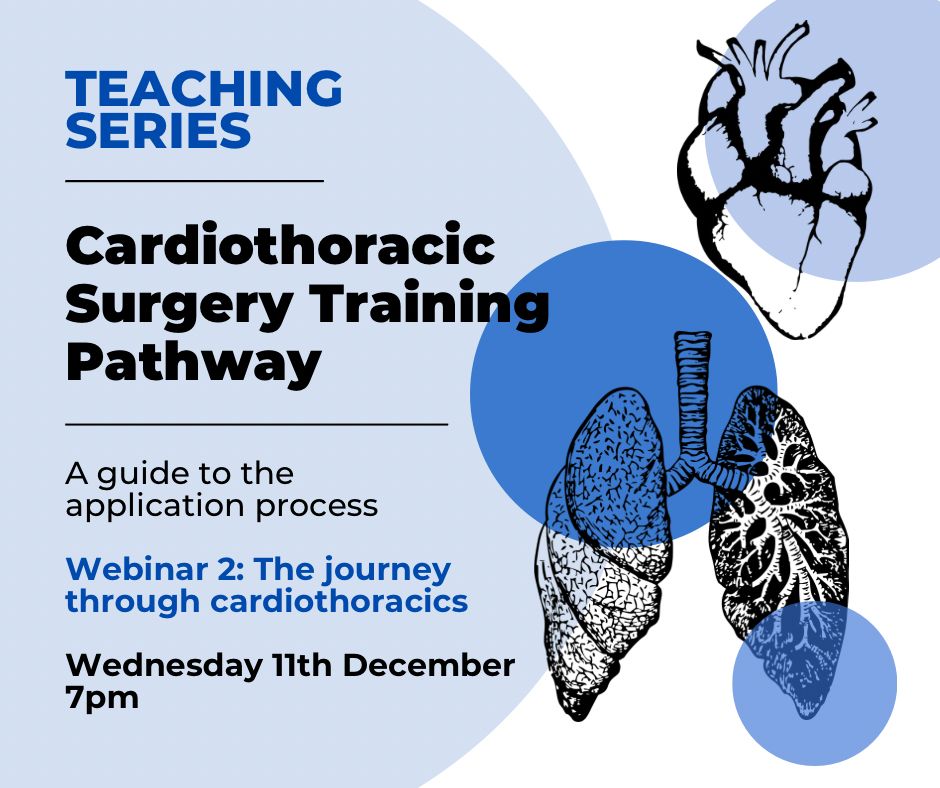 TEACHING SERIES

Cardiothoracic Surgery Training Pathway

A guide to the application process

Webinar 2: The journey through cardiothoracics

Wednesday 11th December 7pm